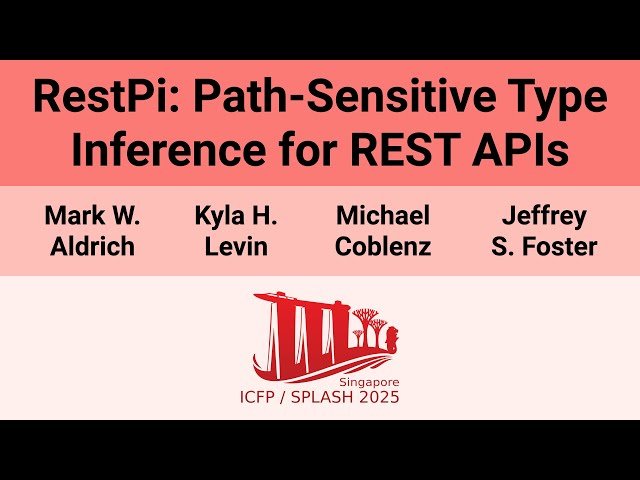 RestPi: Path-Sensitive Type Inference for REST APIs

Mark W. Aldrich

Kyla H. Levin

Michael Coblenz

Jeffrey S. Foster

Singapore
ICFP / SPLASH 2025